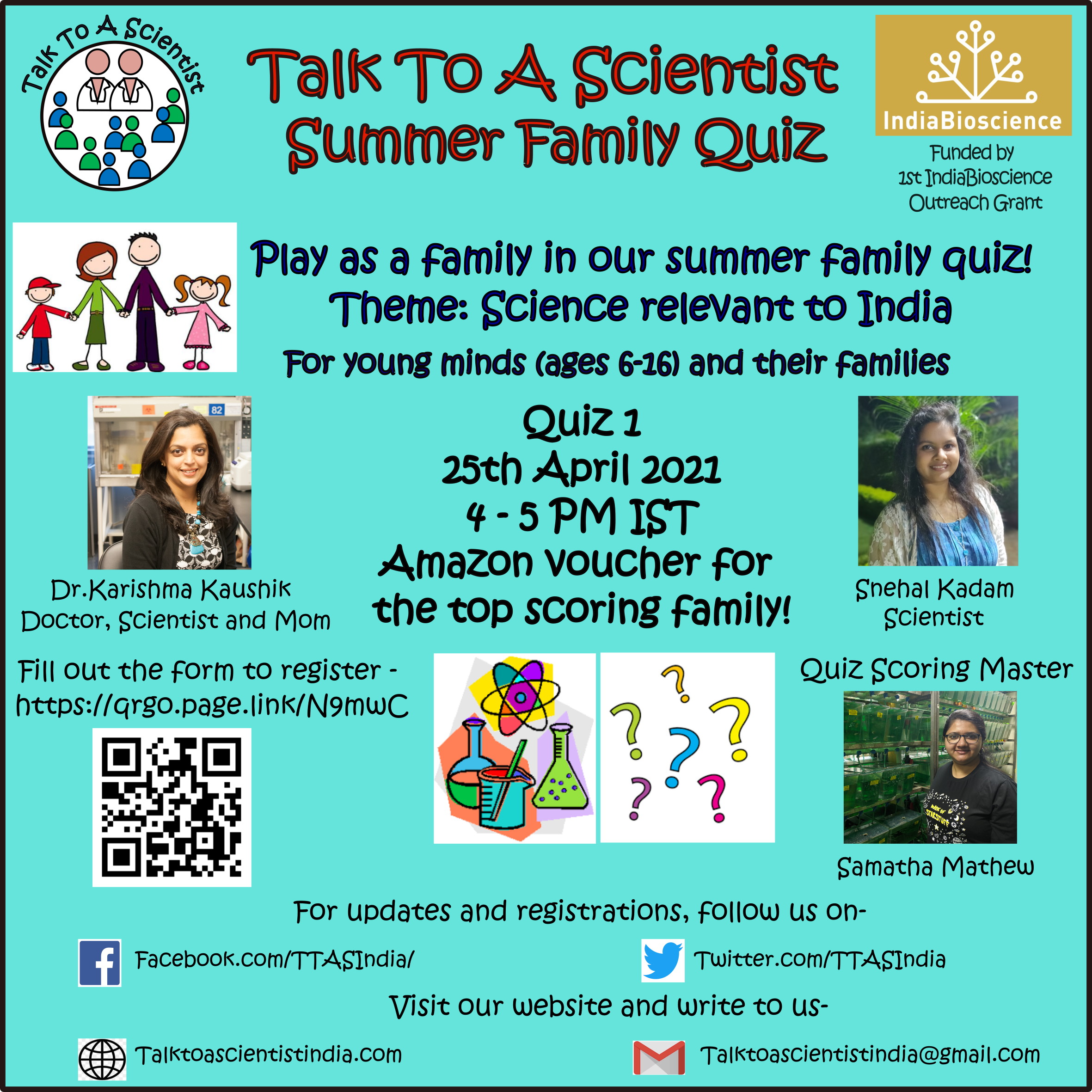 Talk To A Scientist

Talk To A Scientist
Summer Family Quiz

IndiaBioscience

Funded by
1st IndiaBioscience
Outreach Grant

Play as a family in our summer family quiz!
Theme: Science relevant to India

For young minds (ages 6-16) and their families

82

Dr.Karishma Kaushik
Doctor, Scientist and Mom

Quiz 1
25th April 2021
4 - 5 PM IST
Amazon voucher for the top scoring family!

Snehal Kadam
Scientist

Fill out the form to register - https://qrgo.page.link/N9mwC

Quiz Scoring Master

Samatha Mathew

For updates and registrations, follow us on-

Facebook.com/TTASIndia/

Twitter.com/TTASIndia

Visit our website and write to us-

Talktoascientistindia.com

Talktoascientistindia@gmail.com